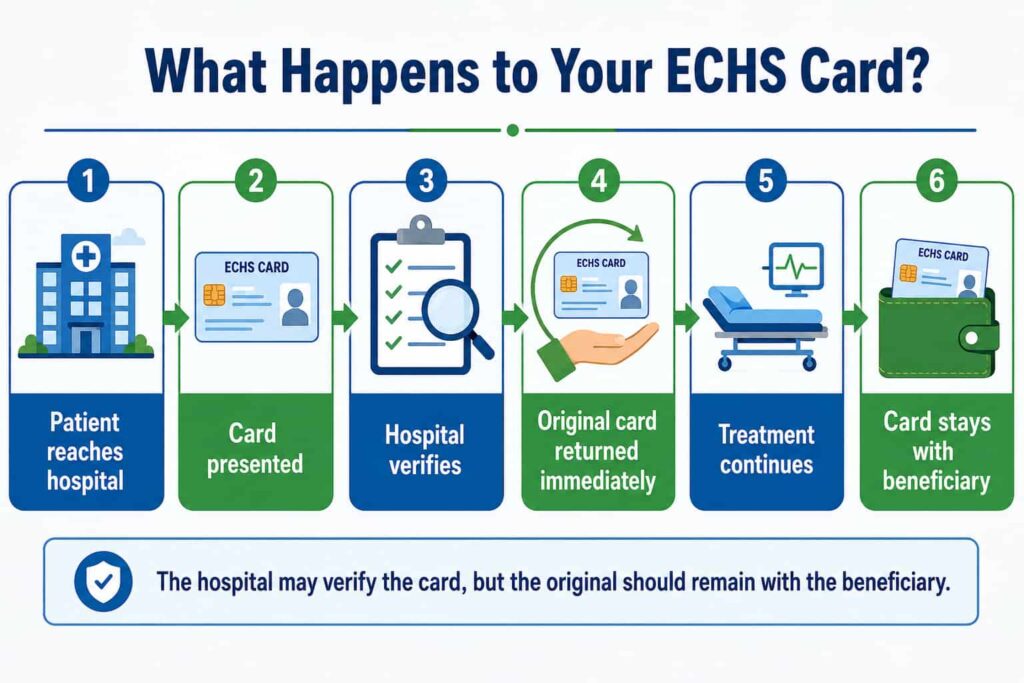 What Happens to Your ECHS Card?

1
Patient reaches hospital

2
ECHS CARD
Card presented

3
Hospital verifies

4
ECHS CARD
Original card returned immediately

5
Treatment continues

6
ECHS CARD
Card stays with beneficiary

The hospital may verify the card, but the original should remain with the beneficiary.